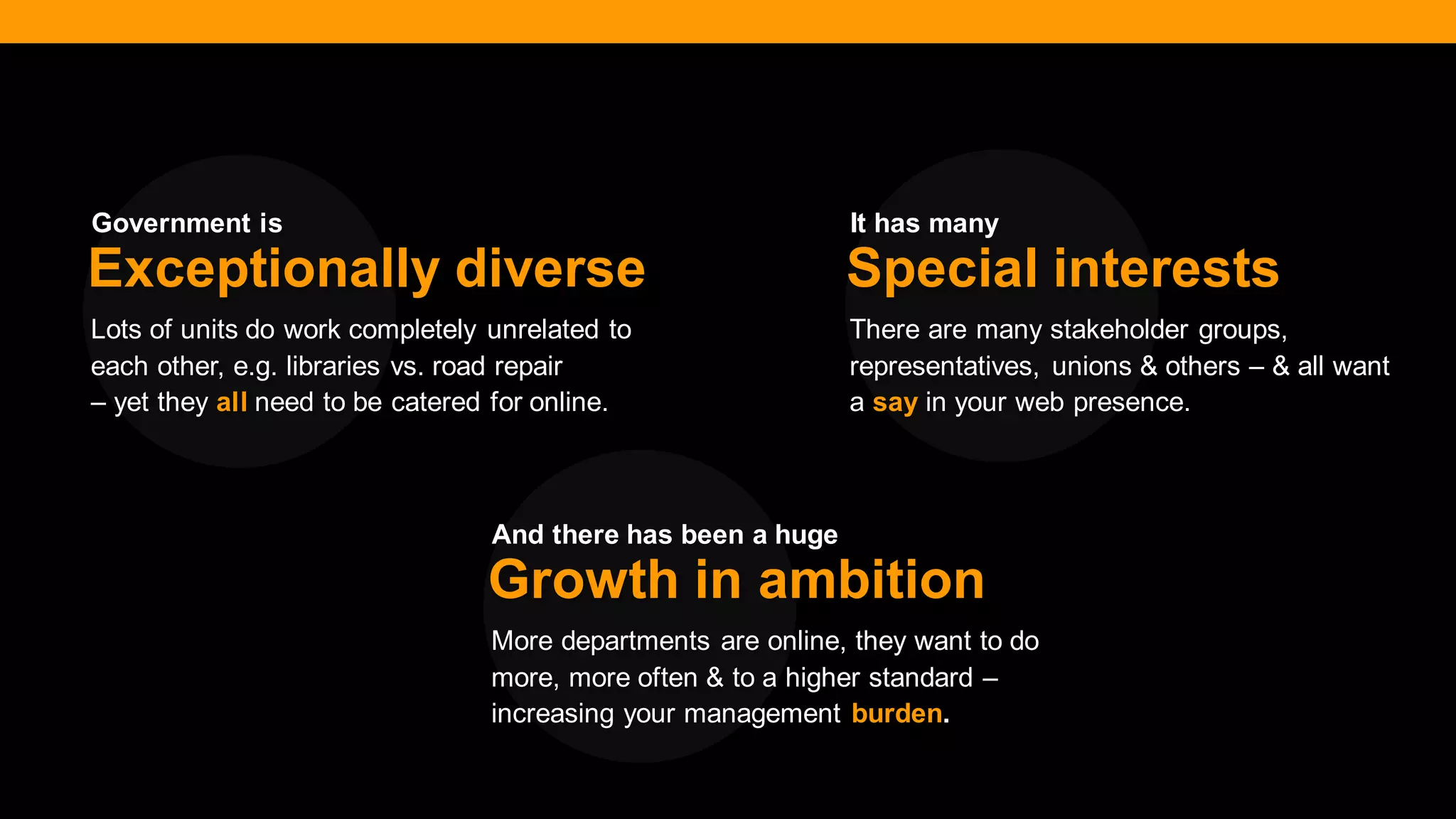 Government is
Exceptionally diverse

Lots of units do work completely unrelated to each other, e.g. libraries vs. road repair – yet they all need to be catered for online.

It has many
Special interests

There are many stakeholder groups, representatives, unions & others – & all want a say in your web presence.

And there has been a huge
Growth in ambition

More departments are online, they want to do more, more often & to a higher standard – increasing your management burden.